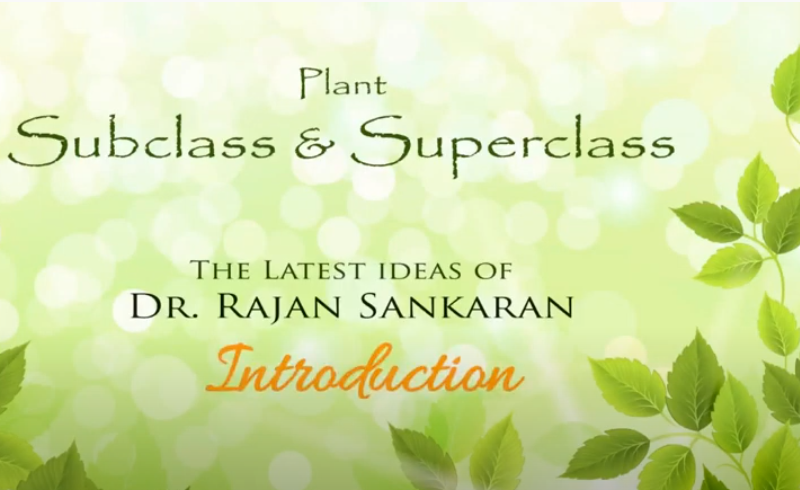 Plant
Subclass & Superclass

THE LATEST IDEAS OF
DR. RAJAN SANKARAN

Introduction